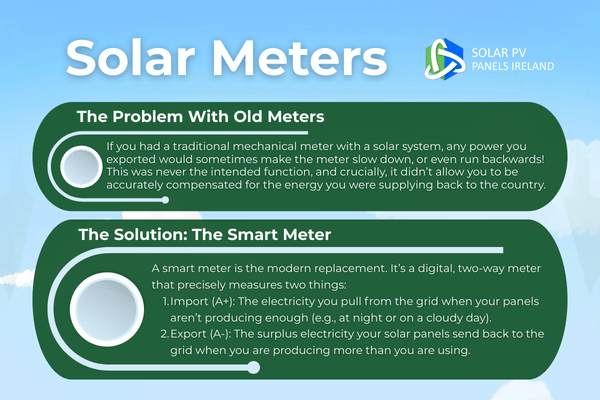 Solar Meters

SOLAR PV PANELS IRELAND

The Problem With Old Meters

If you had a traditional mechanical meter with a solar system, any power you exported would sometimes make the meter slow down, or even run backwards! This was never the intended function, and crucially, it didn't allow you to be accurately compensated for the energy you were supplying back to the country.

The Solution: The Smart Meter

A smart meter is the modern replacement. It's a digital, two-way meter that precisely measures two things:

1. Import (A+): The electricity you pull from the grid when your panels aren't producing enough (e.g., at night or on a cloudy day).
2. Export (A-): The surplus electricity your solar panels send back to the grid when you are producing more than you are using.